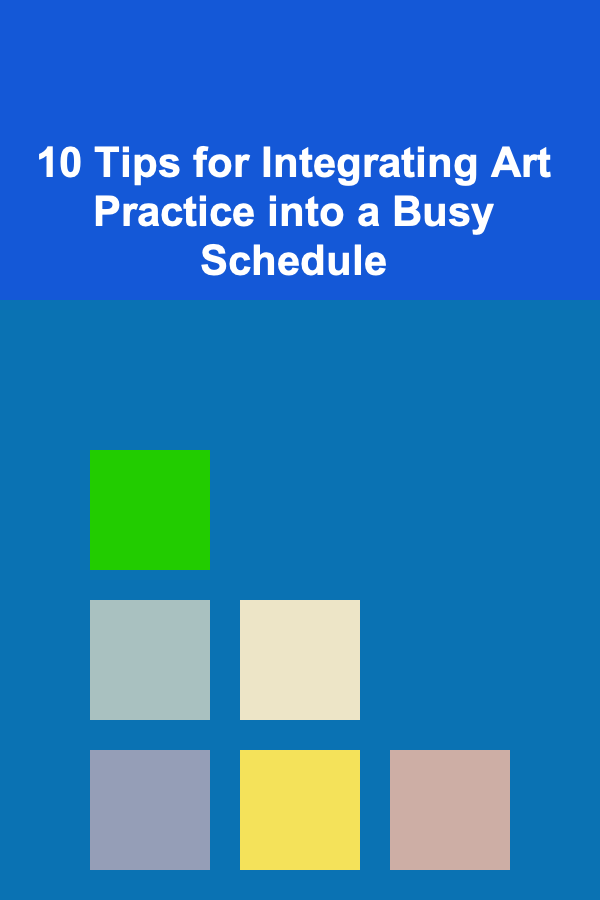 10 Tips for Integrating Art Practice into a Busy Schedule